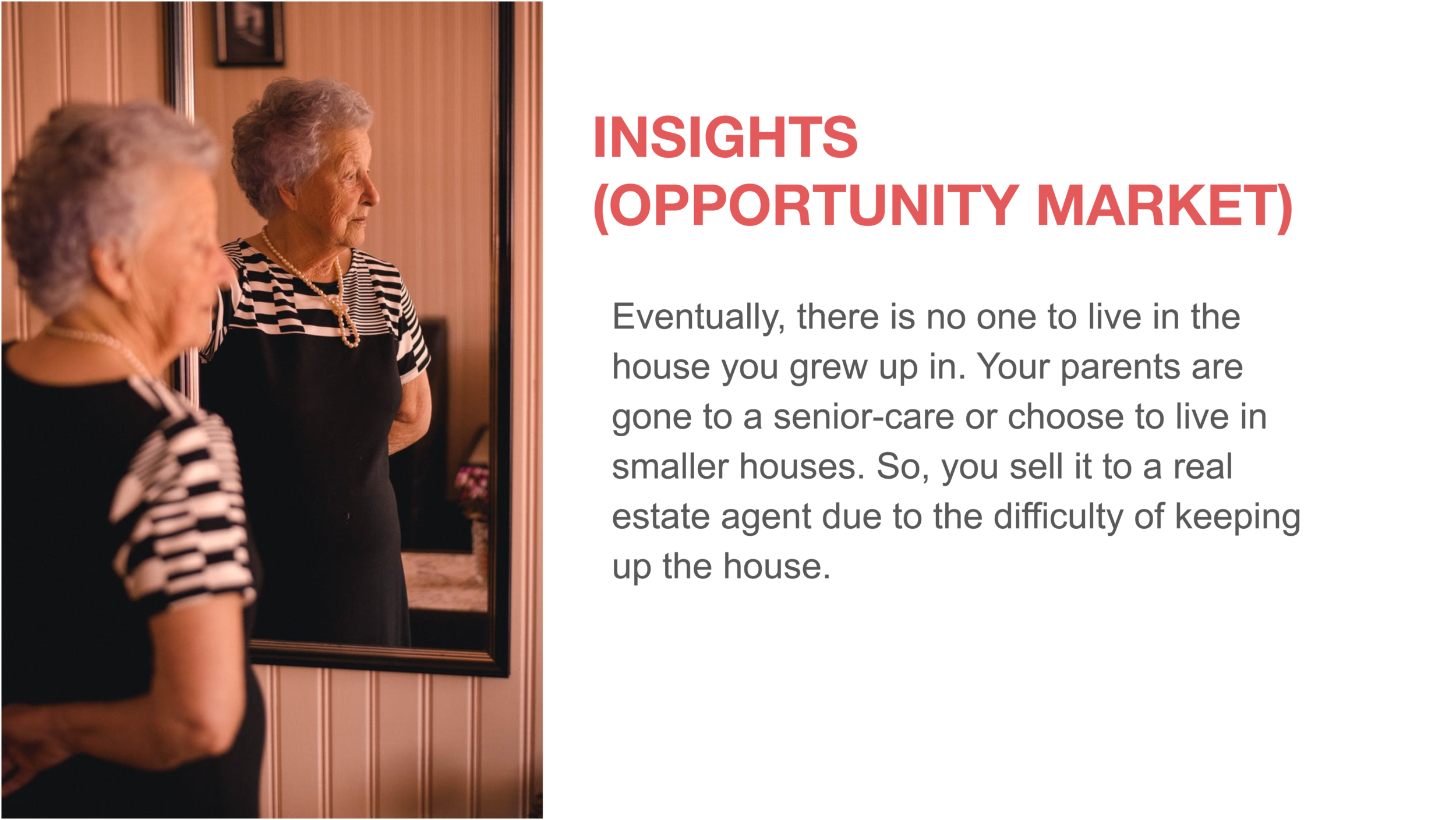 INSIGHTS
(OPPORTUNITY MARKET)

Eventually, there is no one to live in the house you grew up in. Your parents are gone to a senior-care or choose to live in smaller houses. So, you sell it to a real estate agent due to the difficulty of keeping up the house.